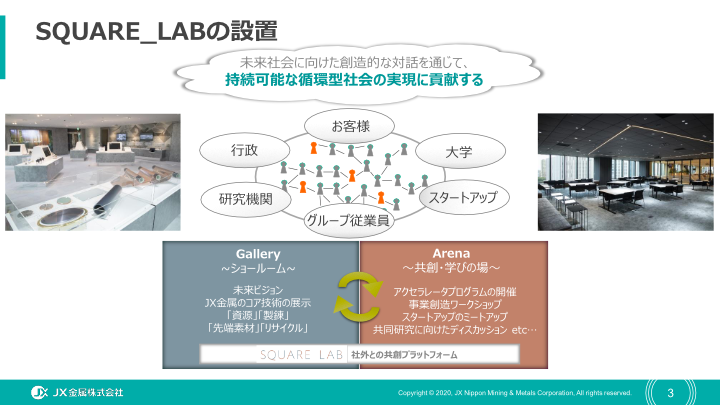 SQUARE_LABの設置

未来社会に向けた創造的な対話を通じて、
持続可能な循環型社会の実現に貢献する

お客様
行政
大学
研究機関
スタートアップ
グループ従業員

Gallery
～ショールーム～
未来ビジョン
JX金属のコア技術の展示
「資源」「製錬」
「先端素材」「リサイクル」

Arena
～共創・学びの場～
アクセラレータプログラムの開催
事業創造ワークショップ
スタートアップのミートアップ
共同研究に向けたディスカッション etc…

SQUARE LAB 社外との共創プラットフォーム

JX金属株式会社
Copyright © 2020, JX Nippon Mining & Metals Corporation, All rights reserved.
3